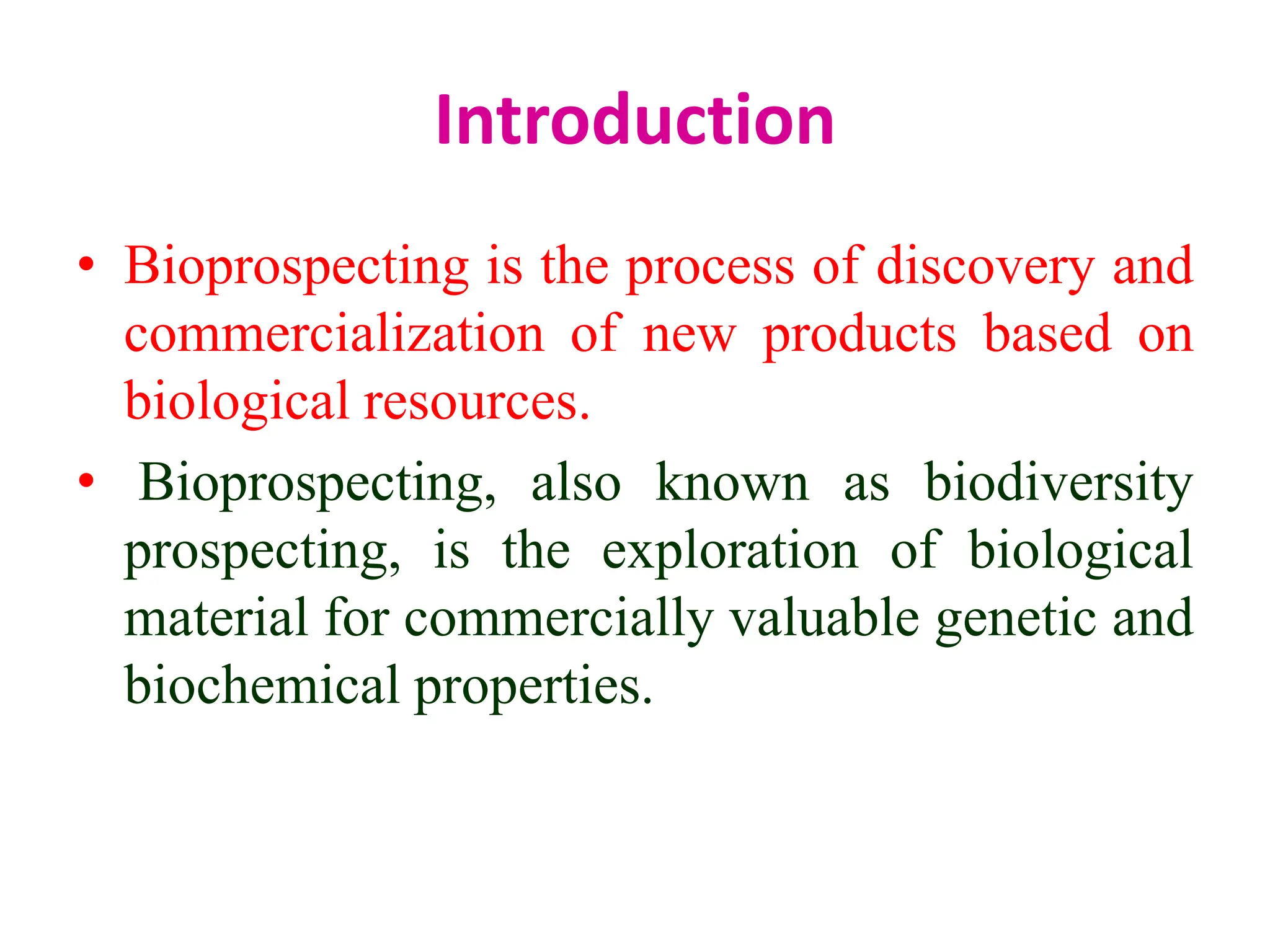 Introduction

• Bioprospecting is the process of discovery and commercialization of new products based on biological resources.

• Bioprospecting, also known as biodiversity prospecting, is the exploration of biological material for commercially valuable genetic and biochemical properties.